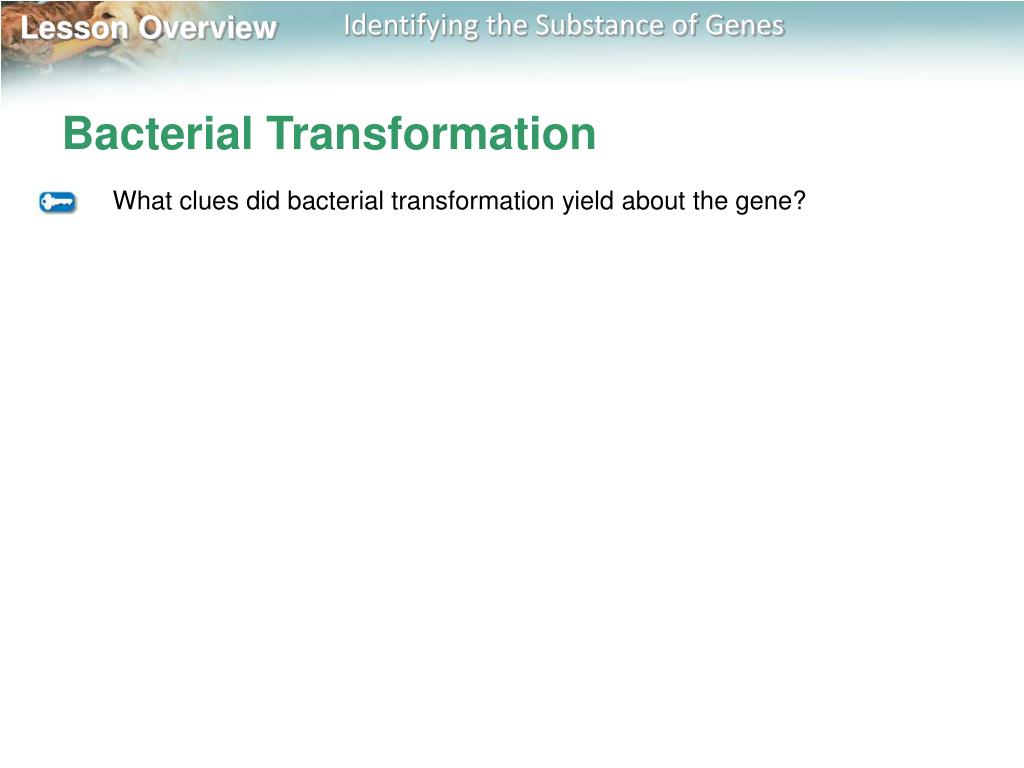 Lesson Overview

Identifying the Substance of Genes

Bacterial Transformation

What clues did bacterial transformation yield about the gene?